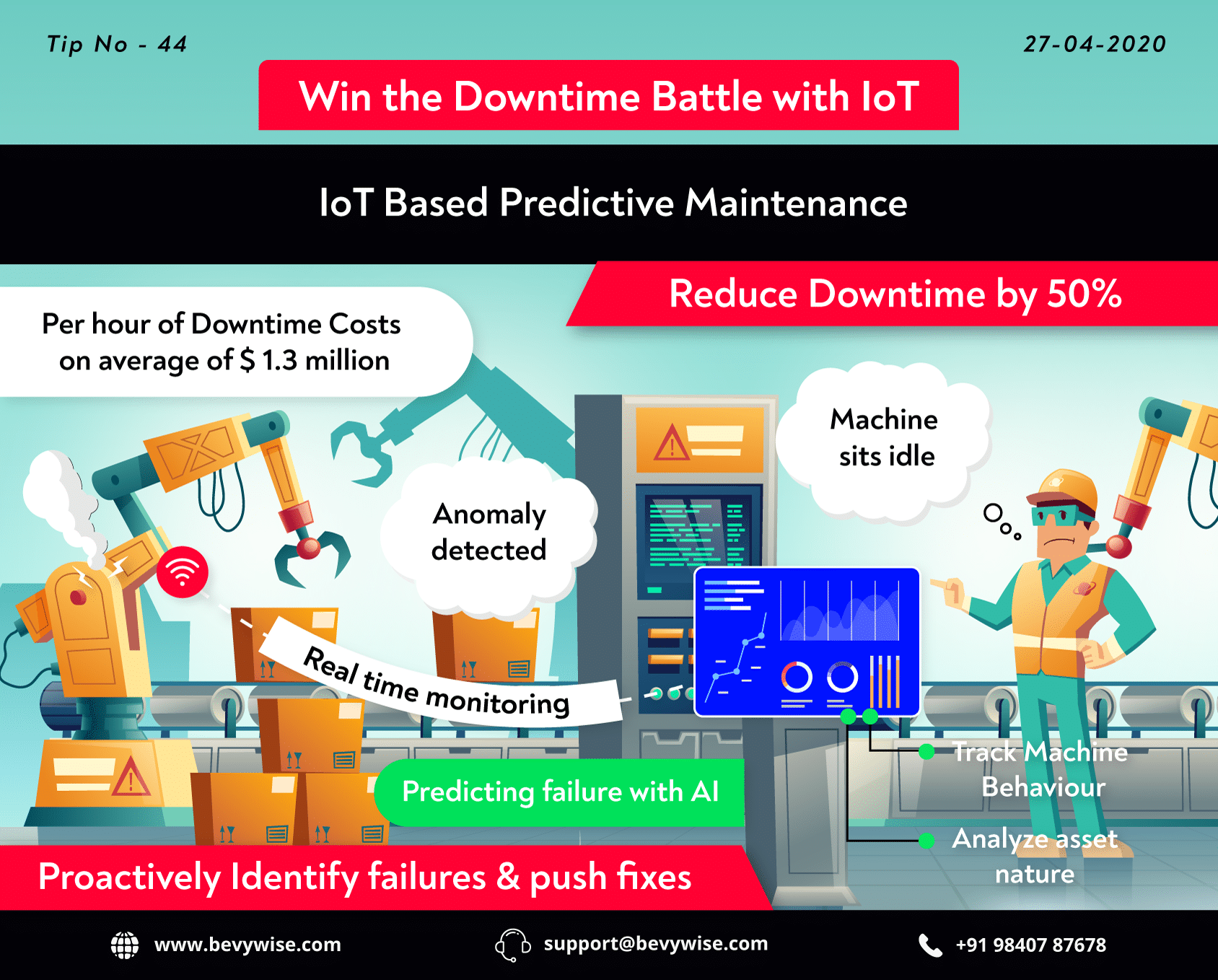 Tip No - 44

27-04-2020

Win the Downtime Battle with IoT

IoT Based Predictive Maintenance

Reduce Downtime by 50%

Per hour of Downtime Costs on average of $ 1.3 million

Machine sits idle

Anomaly detected

Real time monitoring

Predicting failure with AI

Track Machine Behaviour

Analyze asset nature

Proactively Identify failures & push fixes

www.bevywise.com

support@bevywise.com

+91 98407 87678